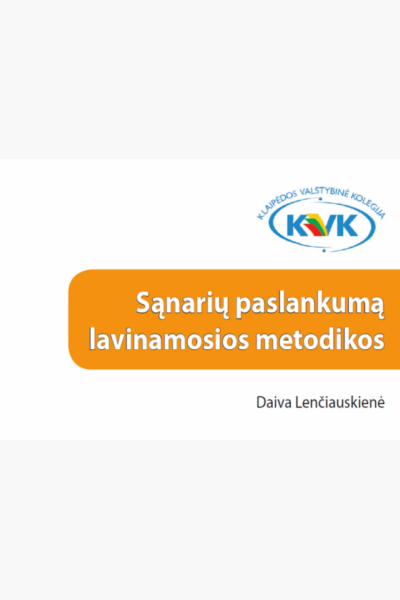 KLAIPĖDOS VALSTYBINĖ KOLEGIJA
KVK

Sąnarių paslankumą lavinamosios metodikos

Daiva Lenčiauskienė